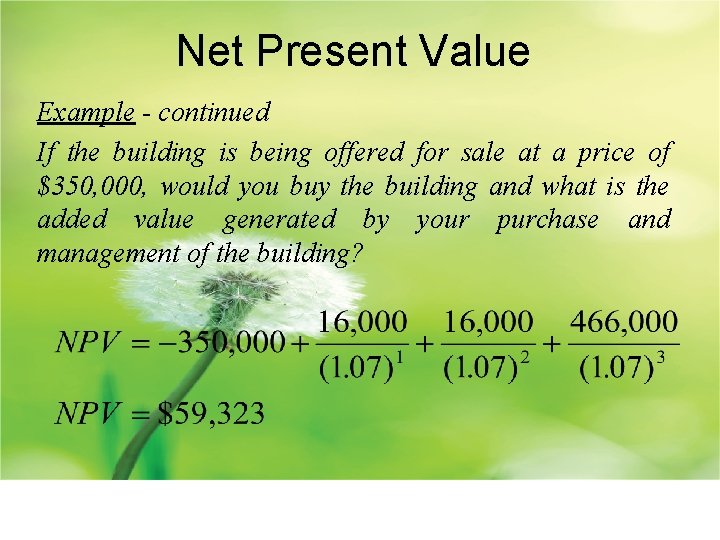 Net Present Value

Example - continued

If the building is being offered for sale at a price of \$350,000, would you buy the building and what is the added value generated by your purchase and management of the building?

$NPV = -350,000 + \frac{16,000}{(1.07)^1} + \frac{16,000}{(1.07)^2} + \frac{466,000}{(1.07)^3}$

$NPV = \$59,323$